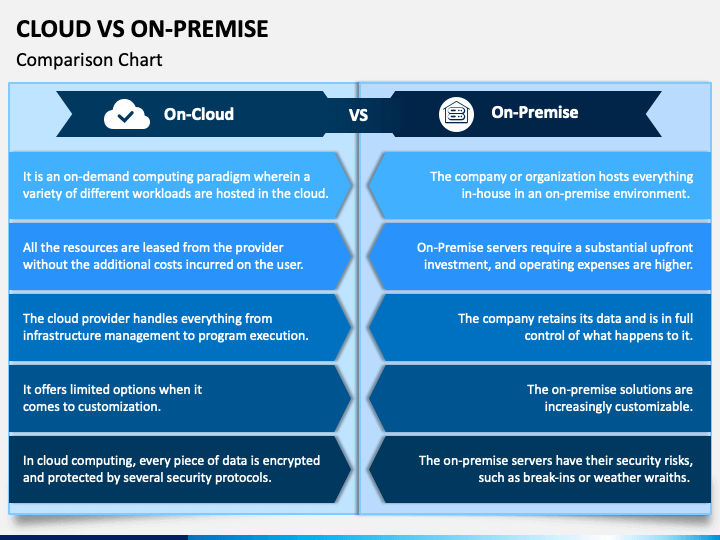 CLOUD VS ON-PREMISE
Comparison Chart

On-Cloud

VS

On-Premise

It is an on-demand computing paradigm wherein a variety of different workloads are hosted in the cloud.

All the resources are leased from the provider without the additional costs incurred on the user.

The cloud provider handles everything from infrastructure management to program execution.

It offers limited options when it comes to customization.

In cloud computing, every piece of data is encrypted and protected by several security protocols.

The company or organization hosts everything in-house in an on-premise environment.

On-Premise servers require a substantial upfront investment, and operating expenses are higher.

The company retains its data and is in full control of what happens to it.

The on-premise solutions are increasingly customizable.

The on-premise servers have their security risks, such as break-ins or weather wraiths.